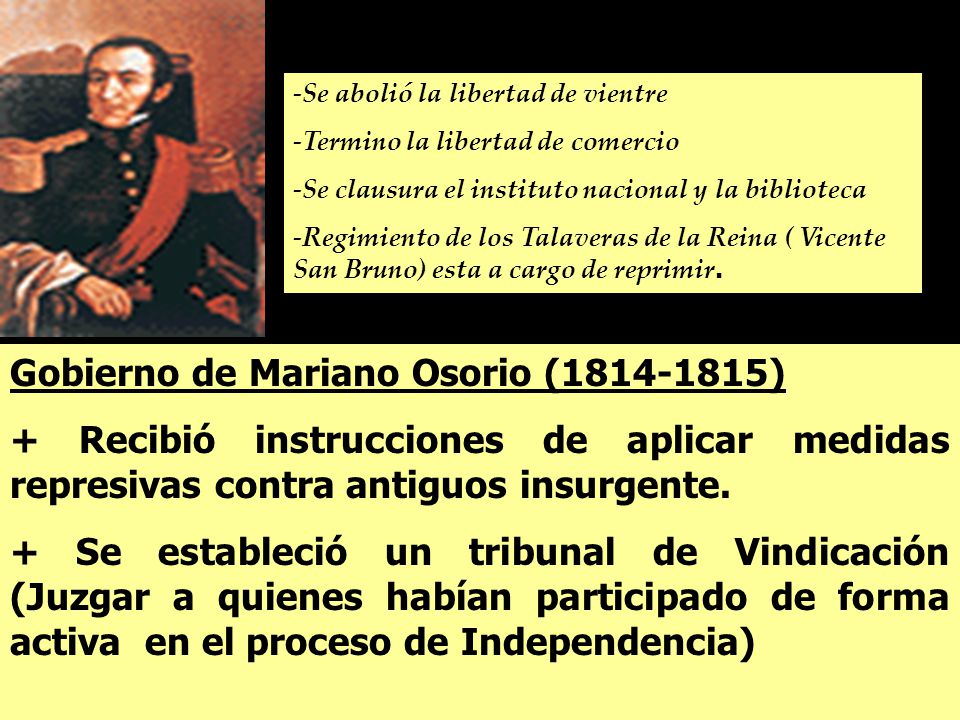 -Se abolió la libertad de vientre

-Termino la libertad de comercio

-Se clausura el instituto nacional y la biblioteca

-Regimiento de los Talaveras de la Reina ( Vicente San Bruno) esta a cargo de reprimir.

Gobierno de Mariano Osorio (1814-1815)

+ Recibió instrucciones de aplicar medidas represivas contra antiguos insurgente.

+ Se estableció un tribunal de Vindicación (Juzgar a quienes habían participado de forma activa en el proceso de Independencia)